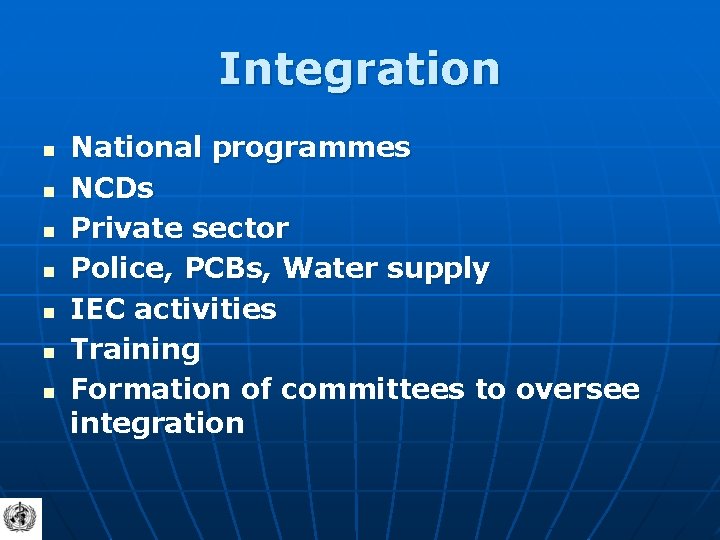 Integration

- National programmes
- NCDs
- Private sector
- Police, PCBs, Water supply
- IEC activities
- Training
- Formation of committees to oversee integration